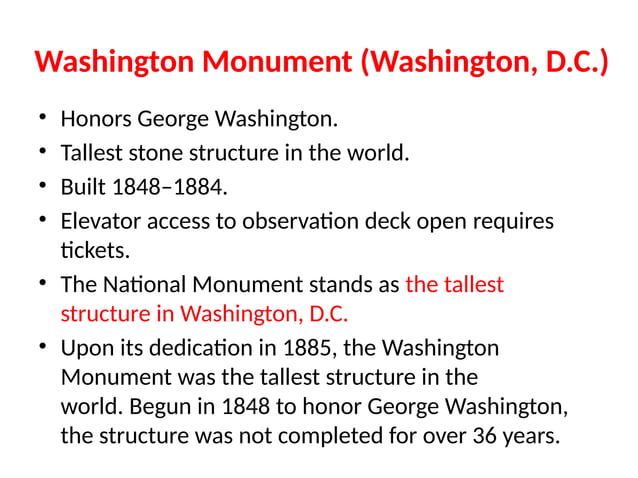 Washington Monument (Washington, D.C.)

• Honors George Washington.
• Tallest stone structure in the world.
• Built 1848–1884.
• Elevator access to observation deck open requires tickets.
• The National Monument stands as the tallest structure in Washington, D.C.
• Upon its dedication in 1885, the Washington Monument was the tallest structure in the world. Begun in 1848 to honor George Washington, the structure was not completed for over 36 years.